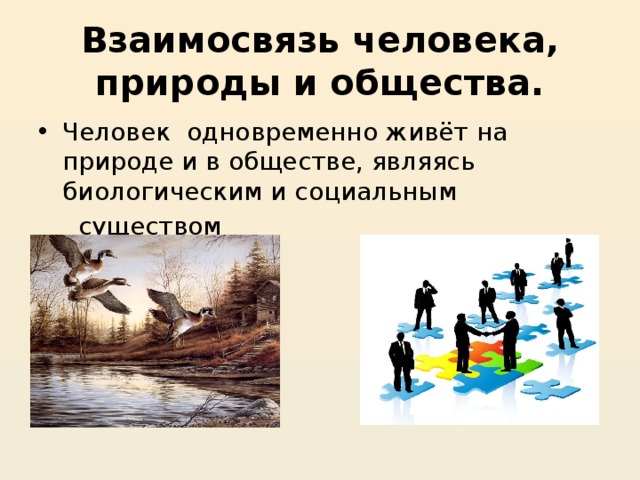 Взаимосвязь человека, природы и общества.

• Человек одновременно живёт на природе и в обществе, являясь биологическим и социальным существом